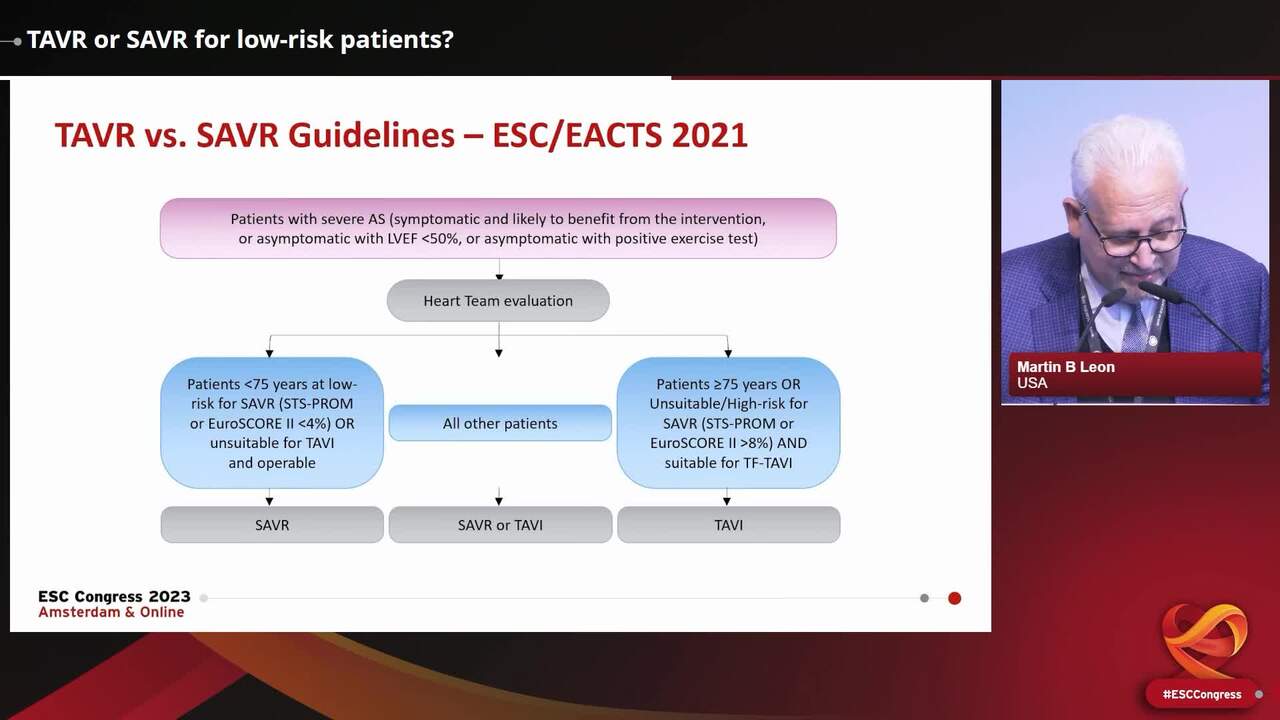 TAVR or SAVR for low-risk patients?

TAVR vs. SAVR Guidelines – ESC/EACTS 2021

Patients with severe AS (symptomatic and likely to benefit from the intervention, or asymptomatic with LVEF <50%, or asymptomatic with positive exercise test)

Heart Team evaluation

Patients <75 years at low-risk for SAVR (STS-PROM or EuroSCORE II <4%) OR unsuitable for TAVI and operable

All other patients

Patients ≥75 years OR Unsuitable/High-risk for SAVR (STS-PROM or EuroSCORE II >8%) AND suitable for TF-TAVI

SAVR

SAVR or TAVI

TAVI

ESC Congress 2023
Amsterdam & Online

Martin B Leon
USA

#ESCCongress